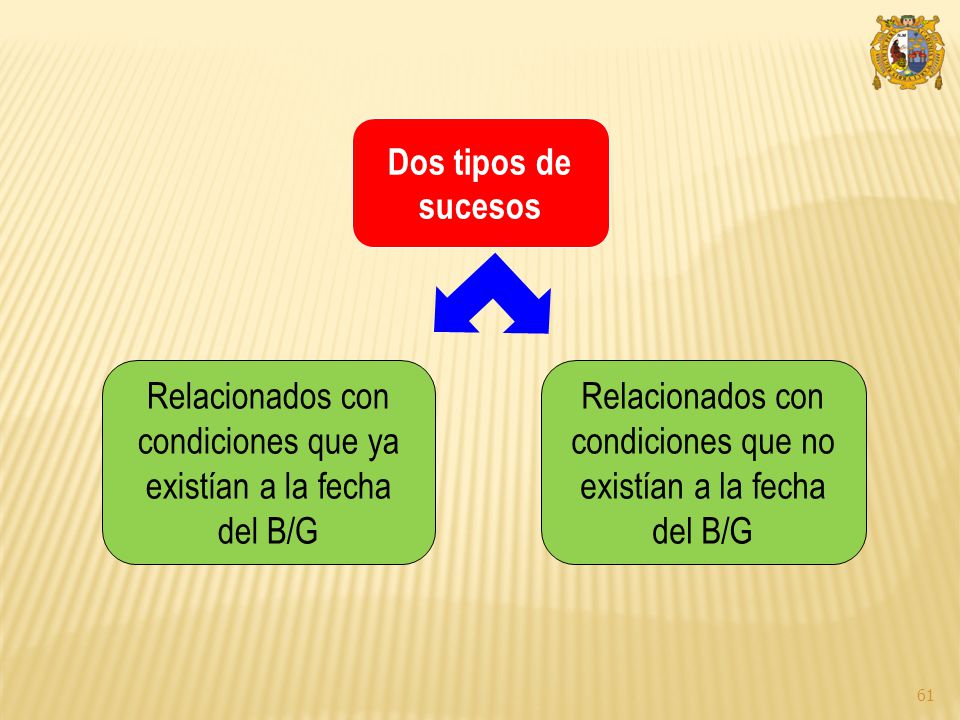 Dos tipos de sucesos

Relacionados con condiciones que ya existían a la fecha del B/G

Relacionados con condiciones que no existían a la fecha del B/G

61